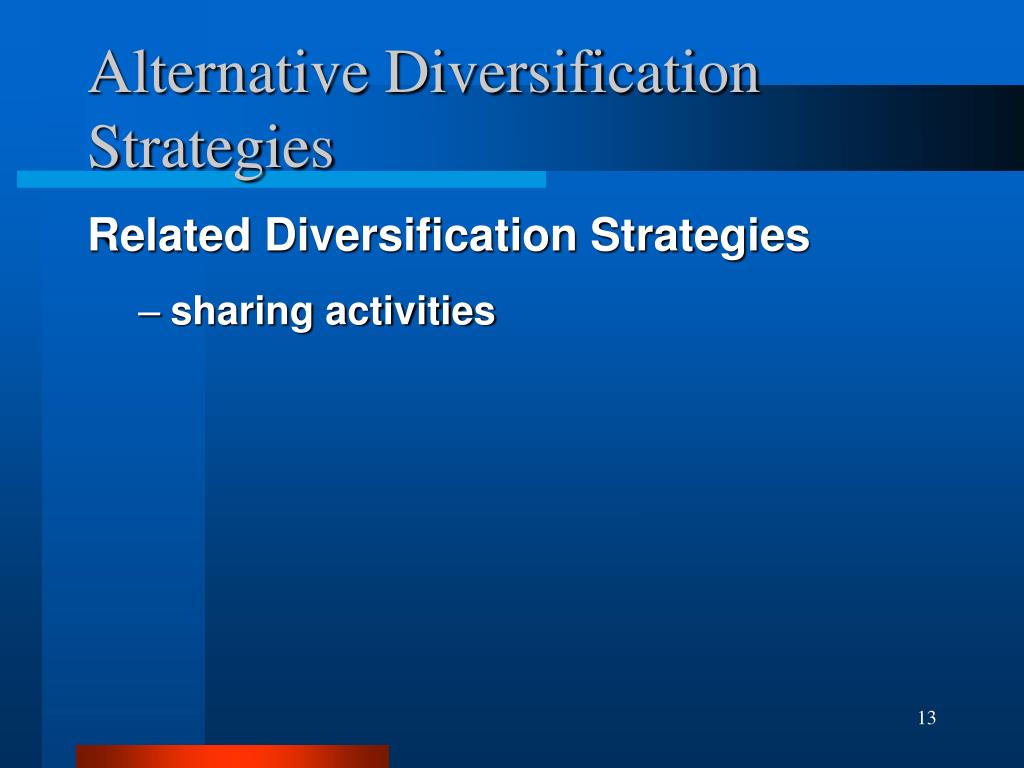 Alternative Diversification Strategies

Related Diversification Strategies

– sharing activities

13